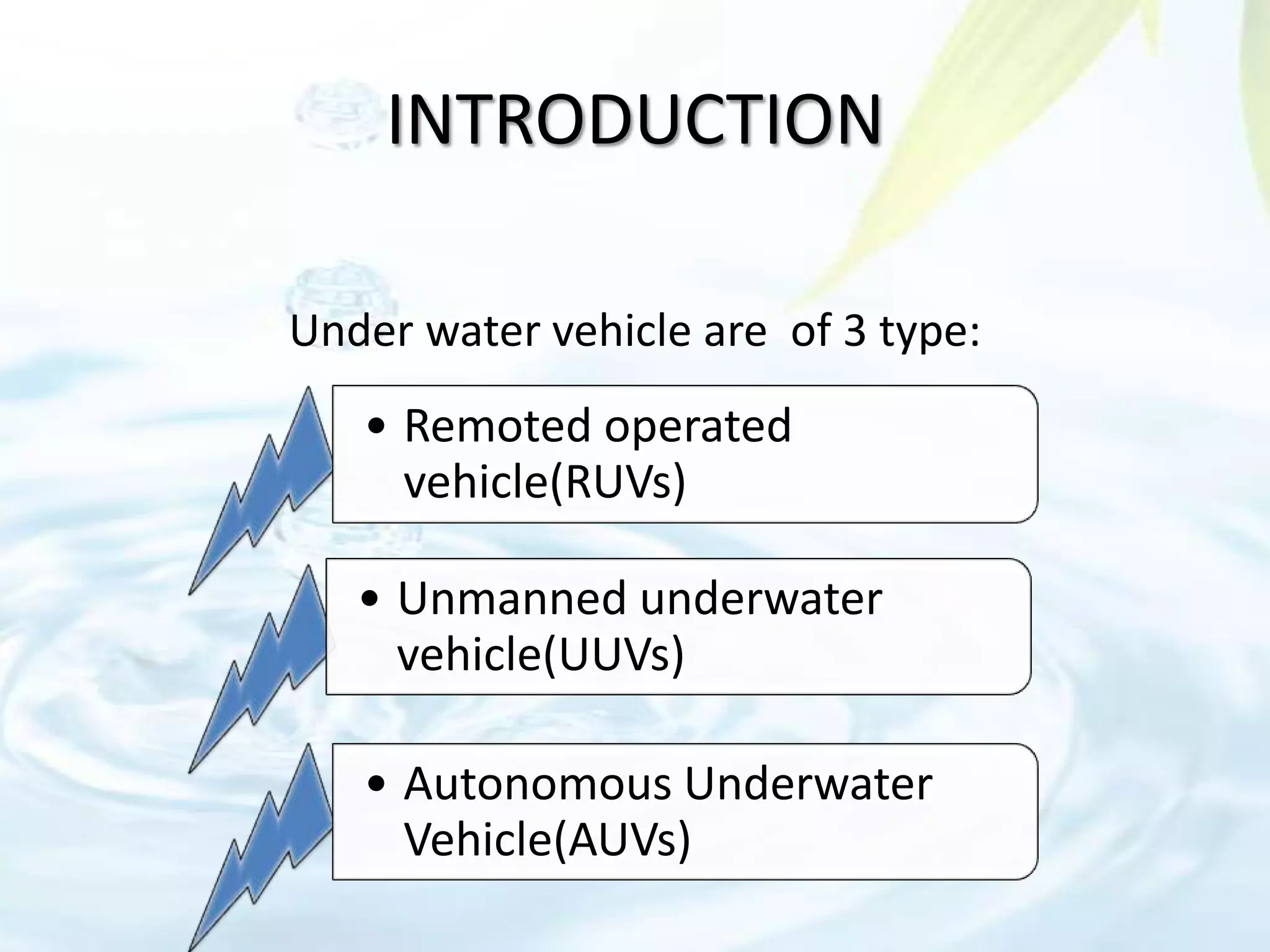 INTRODUCTION

Under water vehicle are  of 3 type:

• Remoted operated vehicle(RUVs)

• Unmanned underwater vehicle(UUVs)

• Autonomous Underwater Vehicle(AUVs)